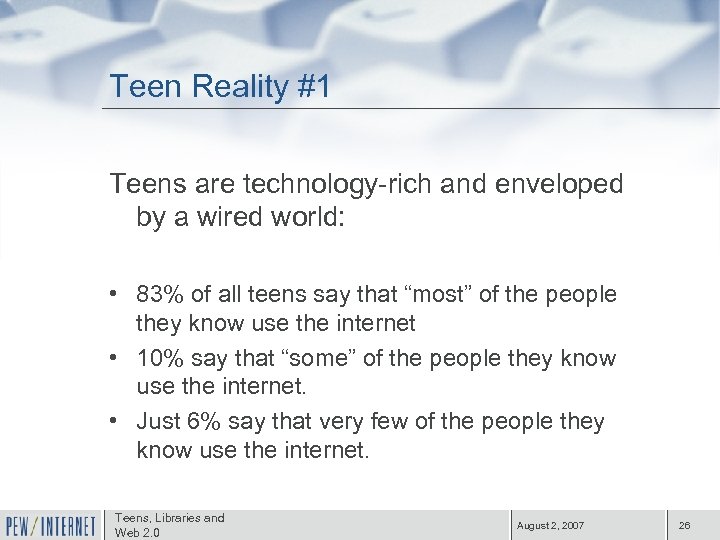 Teen Reality #1

Teens are technology-rich and enveloped by a wired world:

• 83% of all teens say that “most” of the people they know use the internet
• 10% say that “some” of the people they know use the internet.
• Just 6% say that very few of the people they know use the internet.

PEW/INTERNET

Teens, Libraries and Web 2.0

August 2, 2007

26